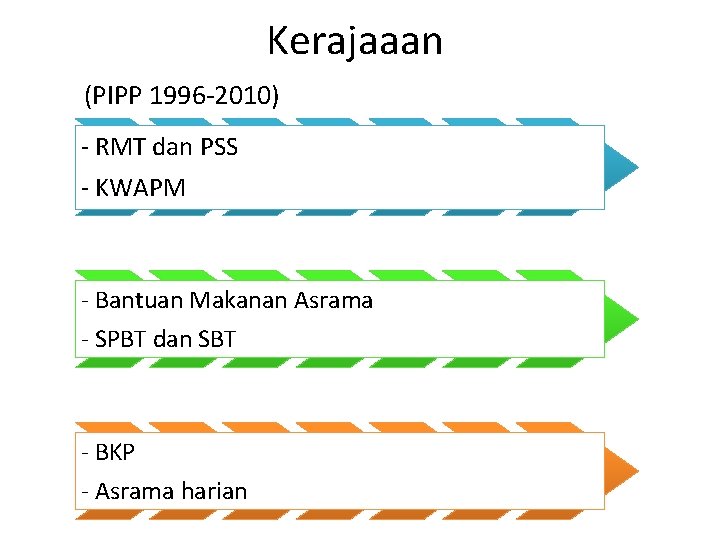 Kerajaaan

(PIPP 1996-2010)

- RMT dan PSS

- KWAPM

- Bantuan Makanan Asrama

- SPBT dan SBT

- BKP

- Asrama harian